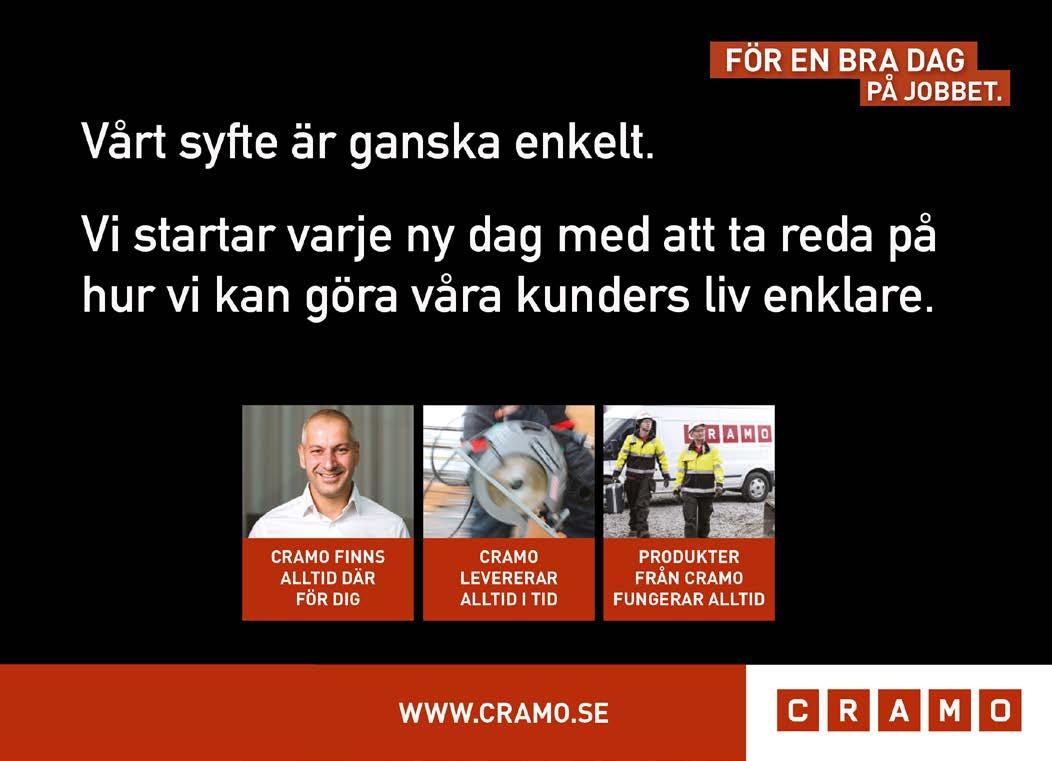 FÖR EN BRA DAG
PÅ JOBBET.

Vårt syfte är ganska enkelt.

Vi startar varje ny dag med att ta reda på hur vi kan göra våra kunders liv enklare.

CRAMO

CRAMO FINNS ALLTID DÄR FÖR DIG

CRAMO LEVERERAR ALLTID I TID

PRODUKTER FRÅN CRAMO FUNGERAR ALLTID

WWW.CRAMO.SE

CRAMO